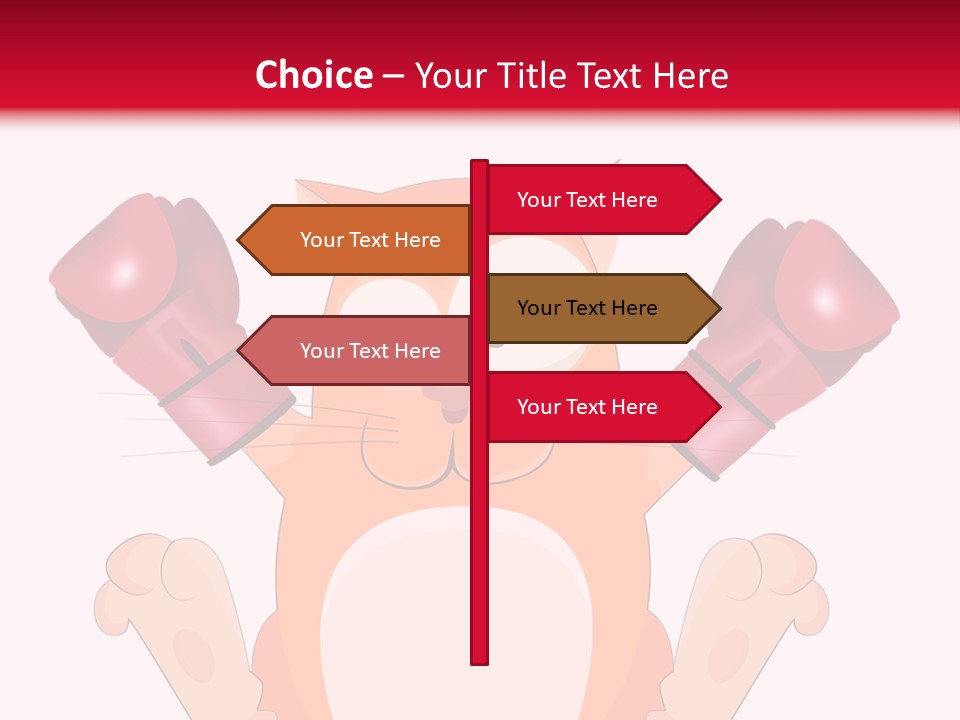 Choice – Your Title Text Here

Your Text Here

Your Text Here

Your Text Here

Your Text Here

Your Text Here